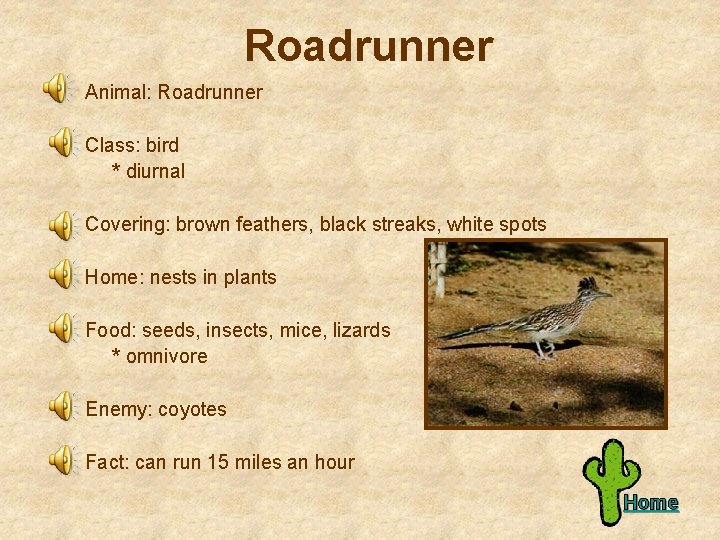 Roadrunner

Animal: Roadrunner

Class: bird
* diurnal

Covering: brown feathers, black streaks, white spots

Home: nests in plants

Food: seeds, insects, mice, lizards
* omnivore

Enemy: coyotes

Fact: can run 15 miles an hour

Home